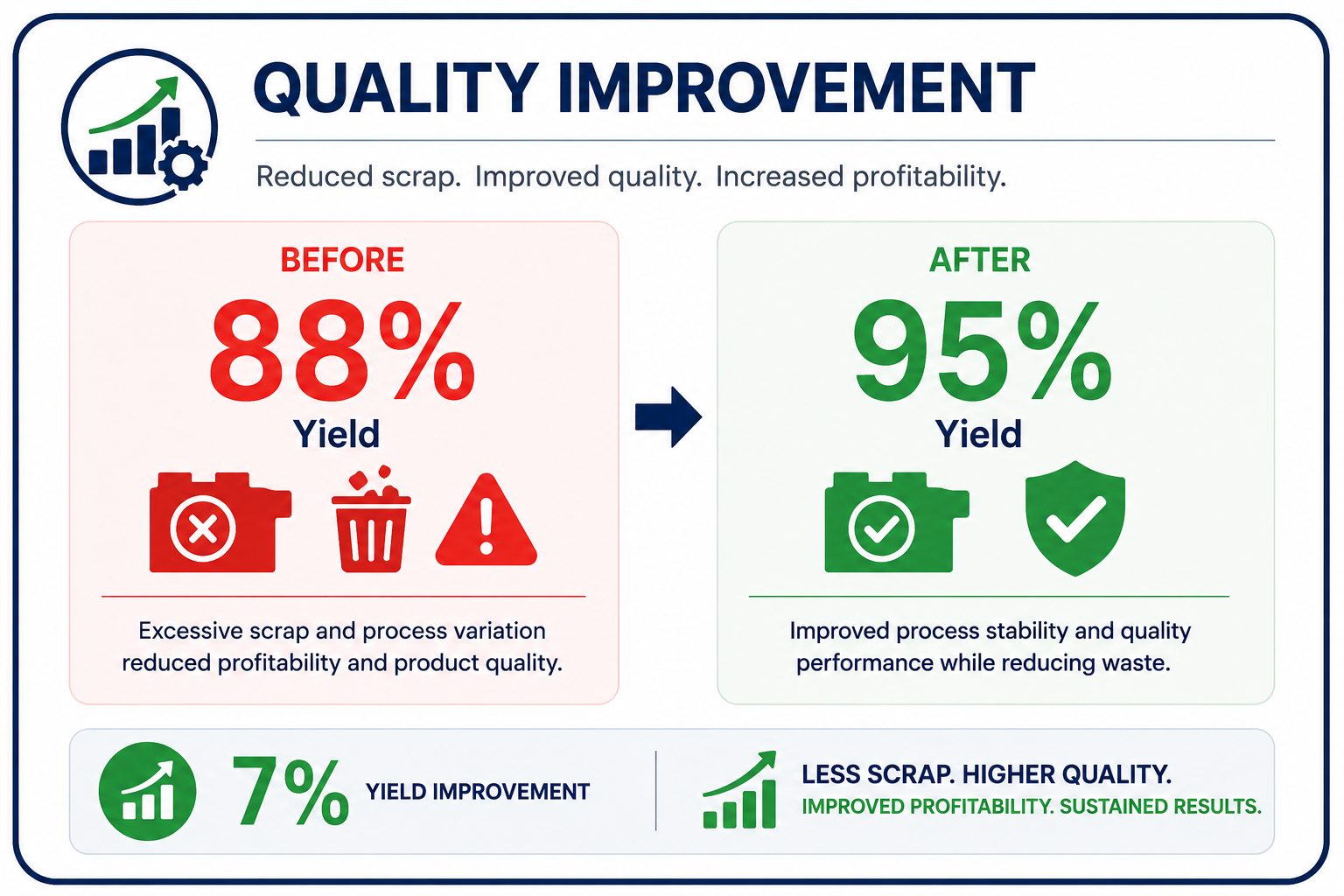 QUALITY IMPROVEMENT

Reduced scrap. Improved quality. Increased profitability.

BEFORE

88%

Yield

Excessive scrap and process variation reduced profitability and product quality.

AFTER

95%

Yield

Improved process stability and quality performance while reducing waste.

7% YIELD IMPROVEMENT

LESS SCRAP. HIGHER QUALITY.
IMPROVED PROFITABILITY. SUSTAINED RESULTS.